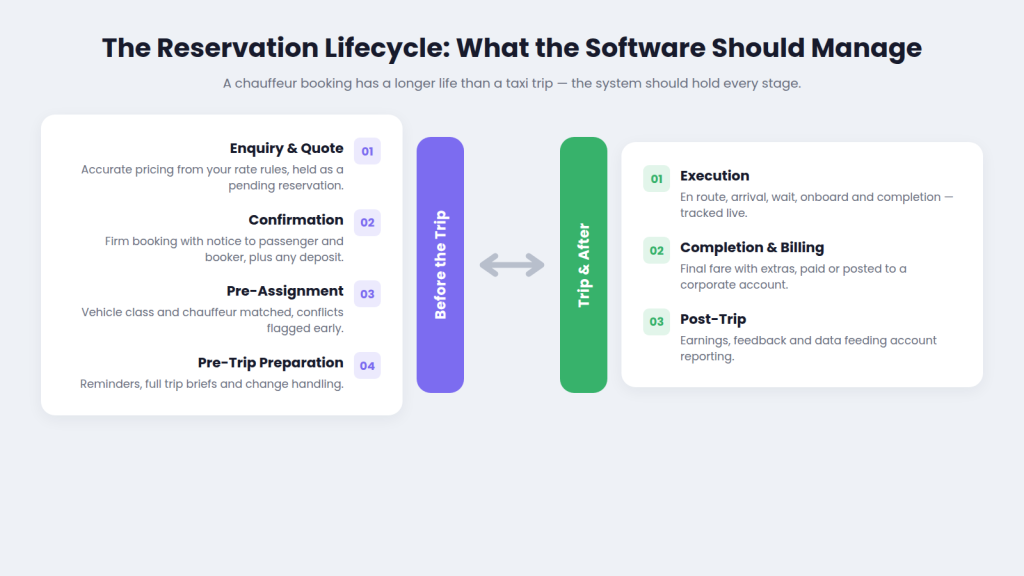 The Reservation Lifecycle: What the Software Should Manage

A chauffeur booking has a longer life than a taxi trip — the system should hold every stage.

Enquiry & Quote
01
Accurate pricing from your rate rules, held as a pending reservation.

Confirmation
02
Firm booking with notice to passenger and booker, plus any deposit.

Pre-Assignment
03
Vehicle class and chauffeur matched, conflicts flagged early.

Pre-Trip Preparation
04
Reminders, full trip briefs and change handling.

Before the Trip

Trip & After

01
Execution
En route, arrival, wait, onboard and completion — tracked live.

02
Completion & Billing
Final fare with extras, paid or posted to a corporate account.

03
Post-Trip
Earnings, feedback and data feeding account reporting.